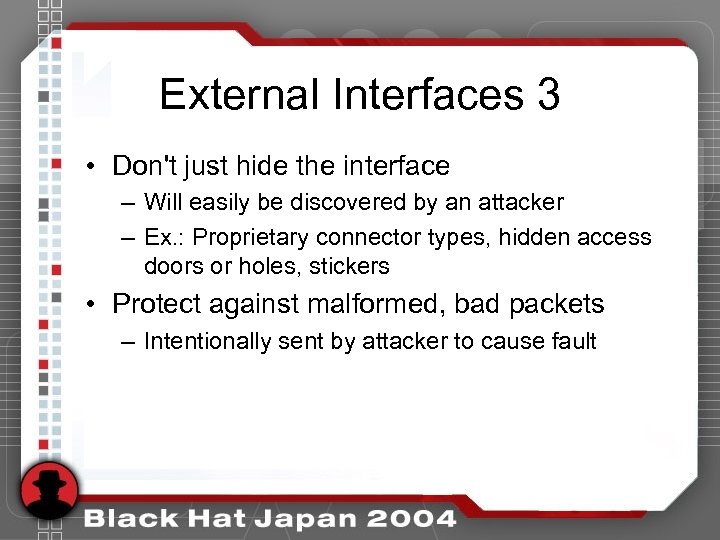 External Interfaces 3

• Don't just hide the interface
– Will easily be discovered by an attacker
– Ex.: Proprietary connector types, hidden access doors or holes, stickers
• Protect against malformed, bad packets
– Intentionally sent by attacker to cause fault

Black Hat Japan 2004